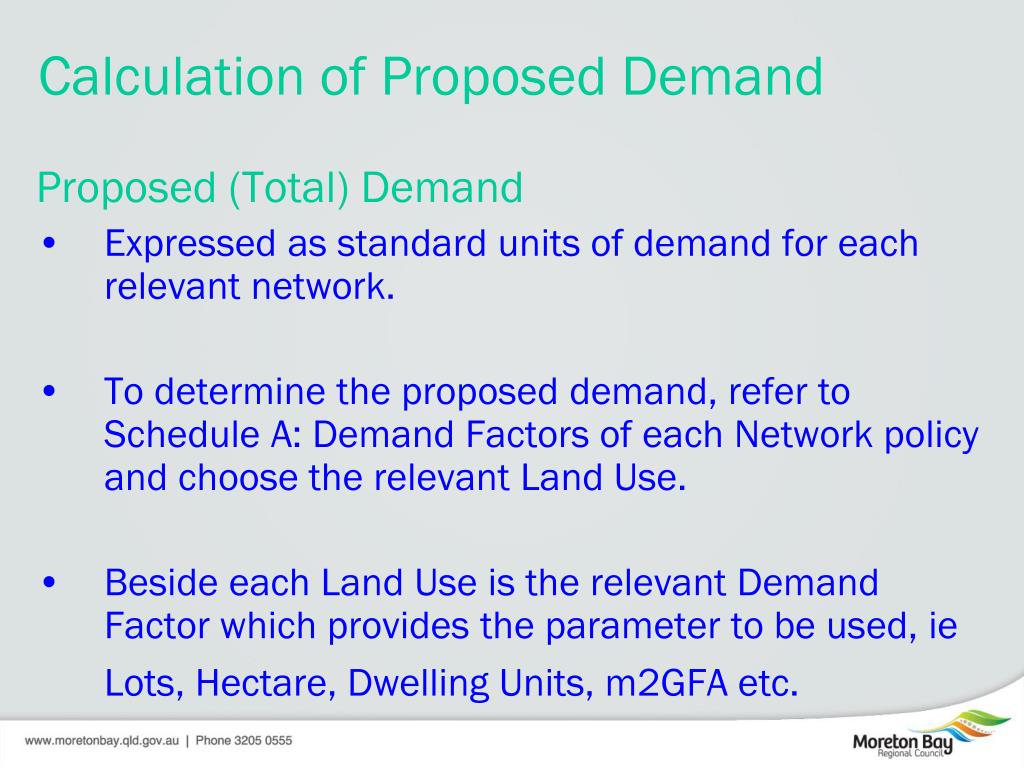 Calculation of Proposed Demand

Proposed (Total) Demand

• Expressed as standard units of demand for each relevant network.

• To determine the proposed demand, refer to Schedule A: Demand Factors of each Network policy and choose the relevant Land Use.

• Beside each Land Use is the relevant Demand Factor which provides the parameter to be used, ie Lots, Hectare, Dwelling Units, m2GFA etc.

www.moretonbay.qld.gov.au | Phone 3205 0555

Moreton Bay Regional Council